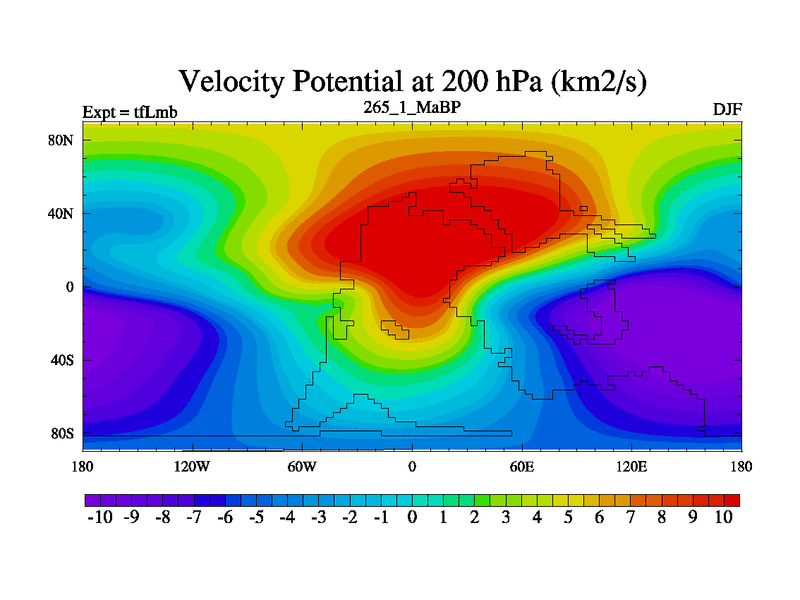 Velocity Potential at 200 hPa (km2/s)

Expt = tfLmb

265_1_MaBP

DJF

80N
40N
0
40S
80S

180
120W
60W
0
60E
120E
180

-10 -9 -8 -7 -6 -5 -4 -3 -2 -1 0 1 2 3 4 5 6 7 8 9 10